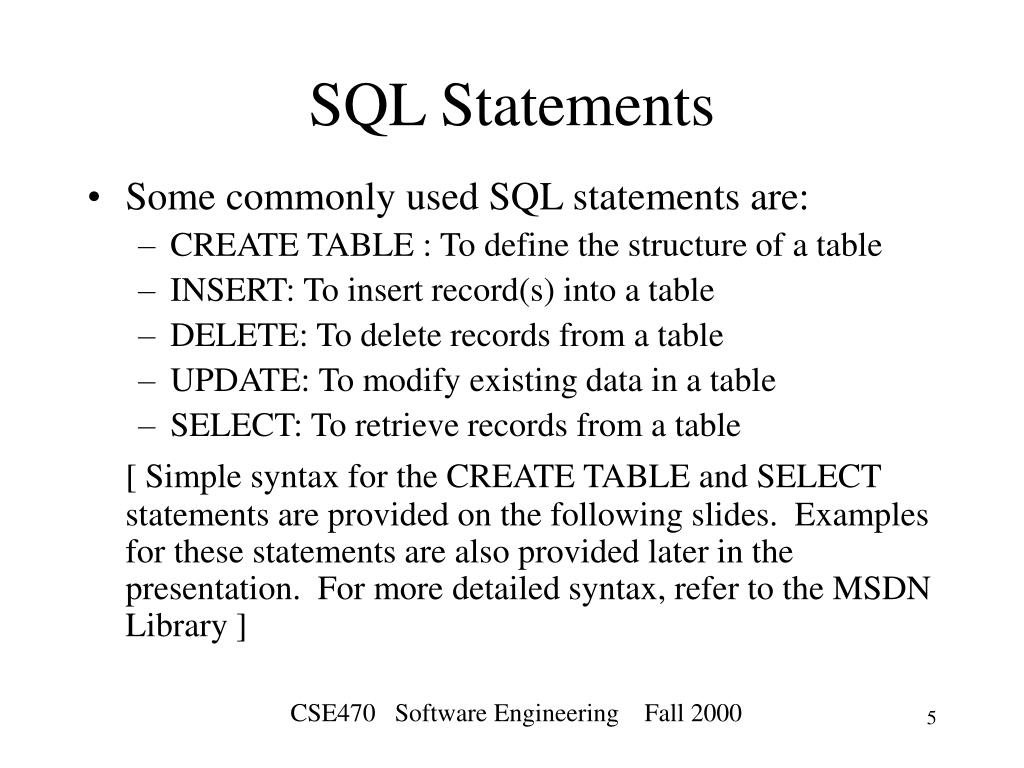 SQL Statements

• Some commonly used SQL statements are:
– CREATE TABLE : To define the structure of a table
– INSERT: To insert record(s) into a table
– DELETE: To delete records from a table
– UPDATE: To modify existing data in a table
– SELECT: To retrieve records from a table

[ Simple syntax for the CREATE TABLE and SELECT statements are provided on the following slides. Examples for these statements are also provided later in the presentation. For more detailed syntax, refer to the MSDN Library ]

CSE470 Software Engineering Fall 2000

5